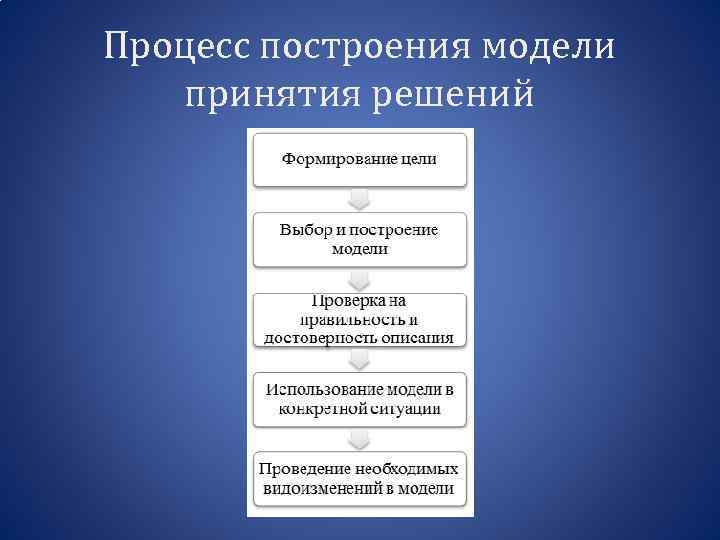 Процесс построения модели принятия решений

Формирование цели

Выбор и построение модели

Проверка на правильность и достоверность описания

Использование модели в конкретной ситуации

Проведение необходимых видоизменений в модели